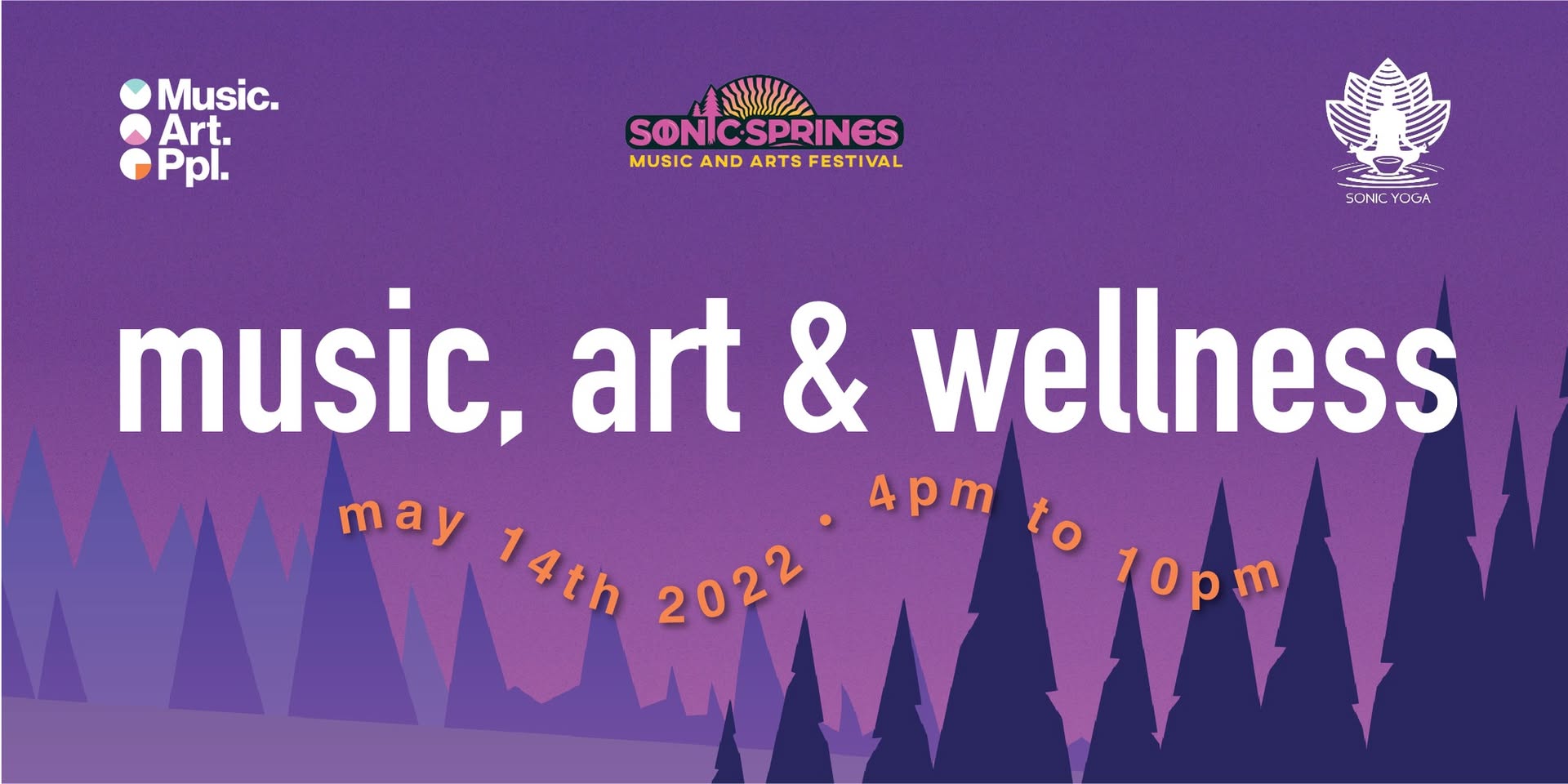 Music.
Art.
Ppl.

SONIC·SPRINGS
MUSIC AND ARTS FESTIVAL

SONIC YOGA

music, art & wellness

may 14th 2022 · 4pm to 10pm